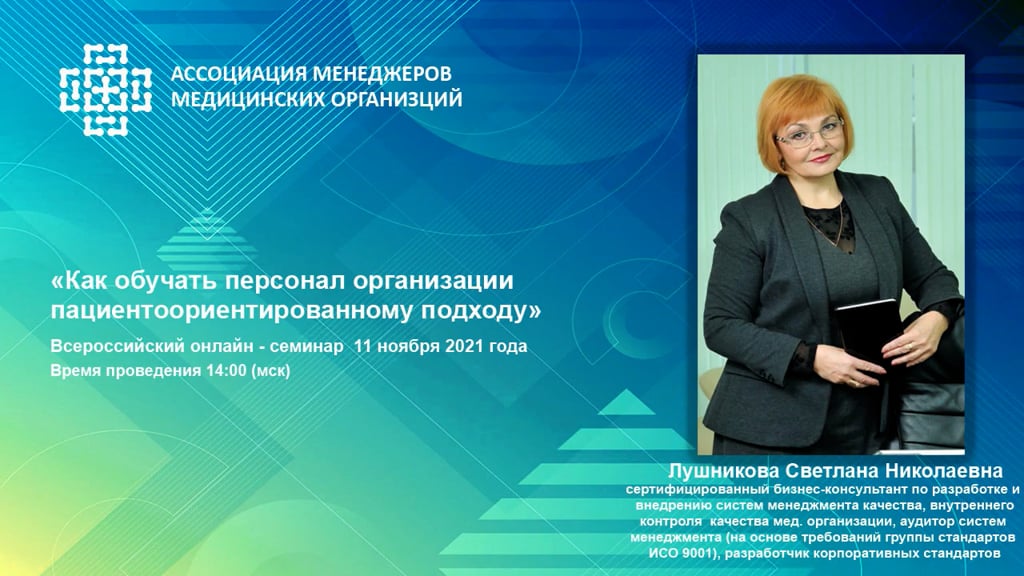 АССОЦИАЦИЯ МЕНЕДЖЕРОВ
МЕДИЦИНСКИХ ОРГАНИЗАЦИЙ

«Как обучать персонал организации пациентоориентированному подходу»

Всероссийский онлайн - семинар 11 ноября 2021 года
Время проведения 14:00 (мск)

Лушникова Светлана Николаевна
сертифицированный бизнес-консультант по разработке и внедрению систем менеджмента качества, внутреннего контроля качества мед. организации, аудитор систем менеджмента (на основе требований группы стандартов ИСО 9001), разработчик корпоративных стандартов